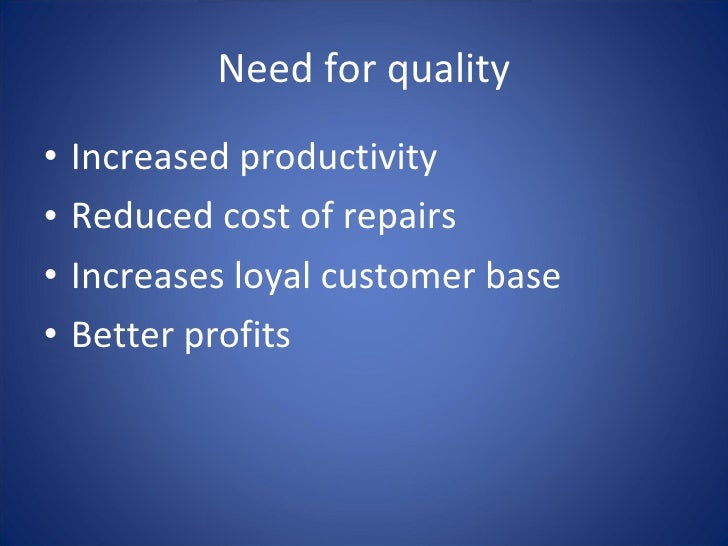 Need for quality

• Increased productivity
• Reduced cost of repairs
• Increases loyal customer base
• Better profits